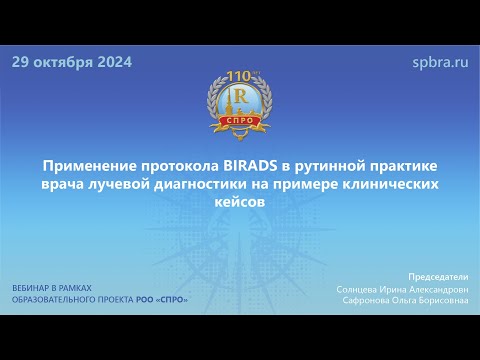 29 октября 2024

spbra.ru

110 лет

R

СПРО

Применение протокола BIRADS в рутинной практике врача лучевой диагностики на примере клинических кейсов

ВЕБИНАР В РАМКАХ ОБРАЗОВАТЕЛЬНОГО ПРОЕКТА РОО «СПРО»

Председатели
Солнцева Ирина Александровн
Сафронова Ольга Борисовнаа